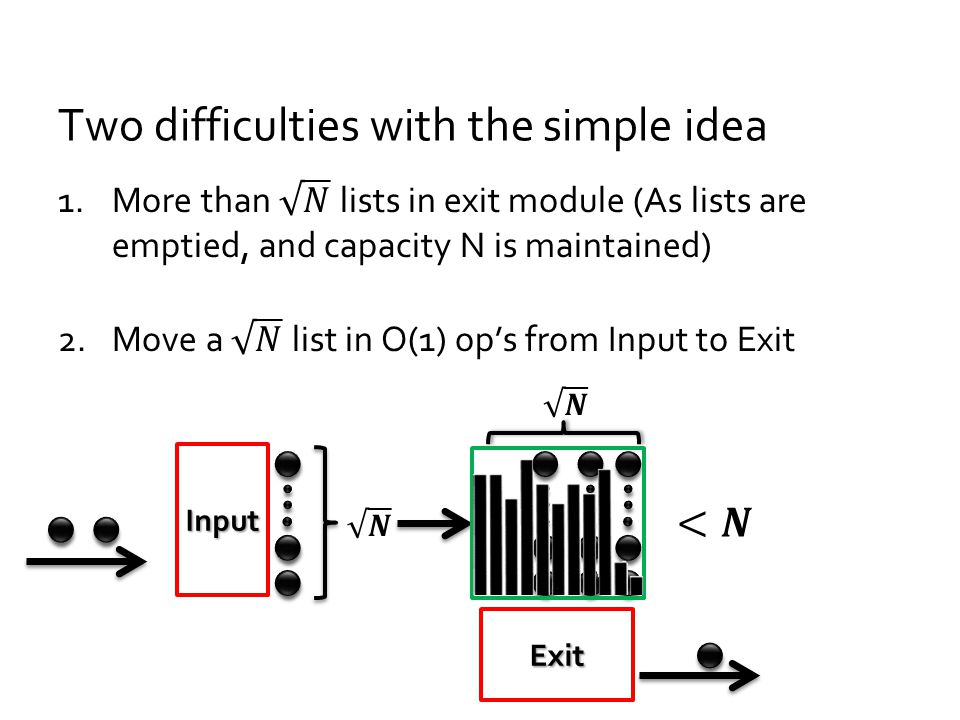 Two difficulties with the simple idea

1. More than $\sqrt{N}$ lists in exit module (As lists are emptied, and capacity N is maintained)

2. Move a $\sqrt{N}$ list in O(1) op's from Input to Exit

$\sqrt{N}$

Input

$\sqrt{N}$

$< N$

Exit